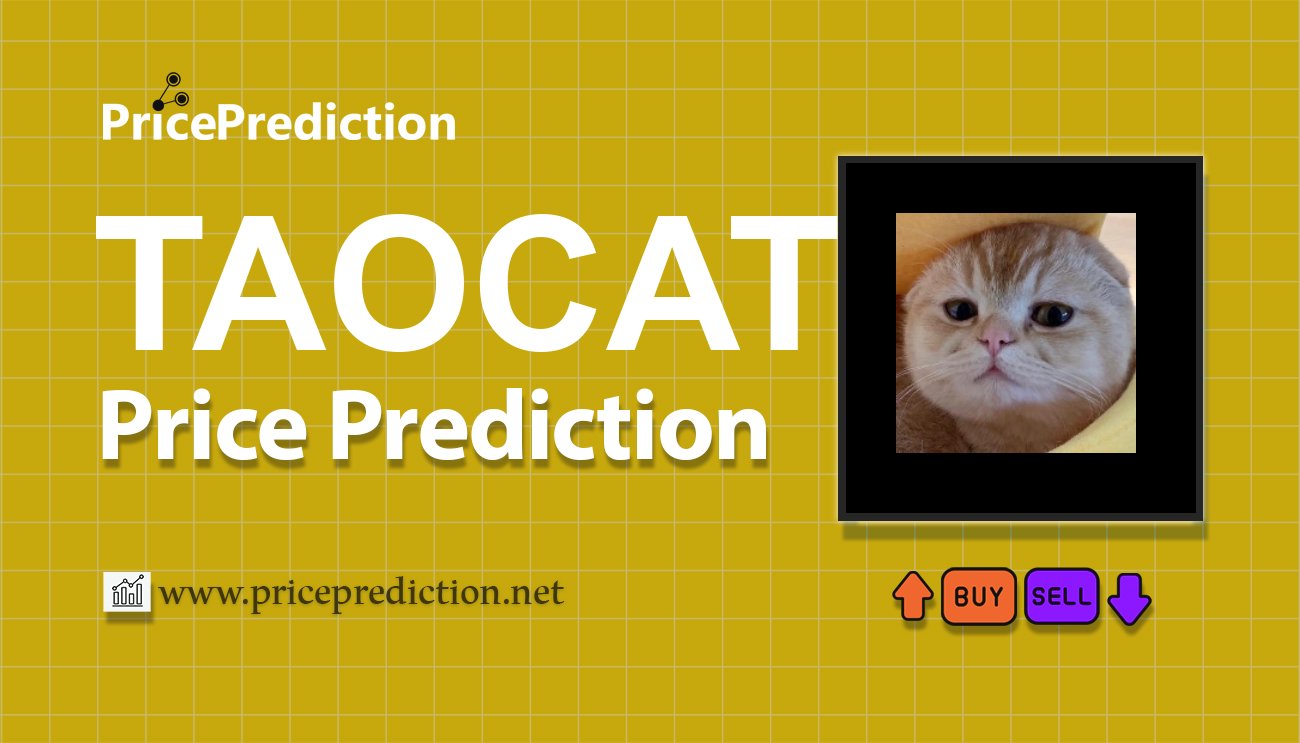 PricePrediction

TAOCAT
Price Prediction

www.priceprediction.net

BUY SELL